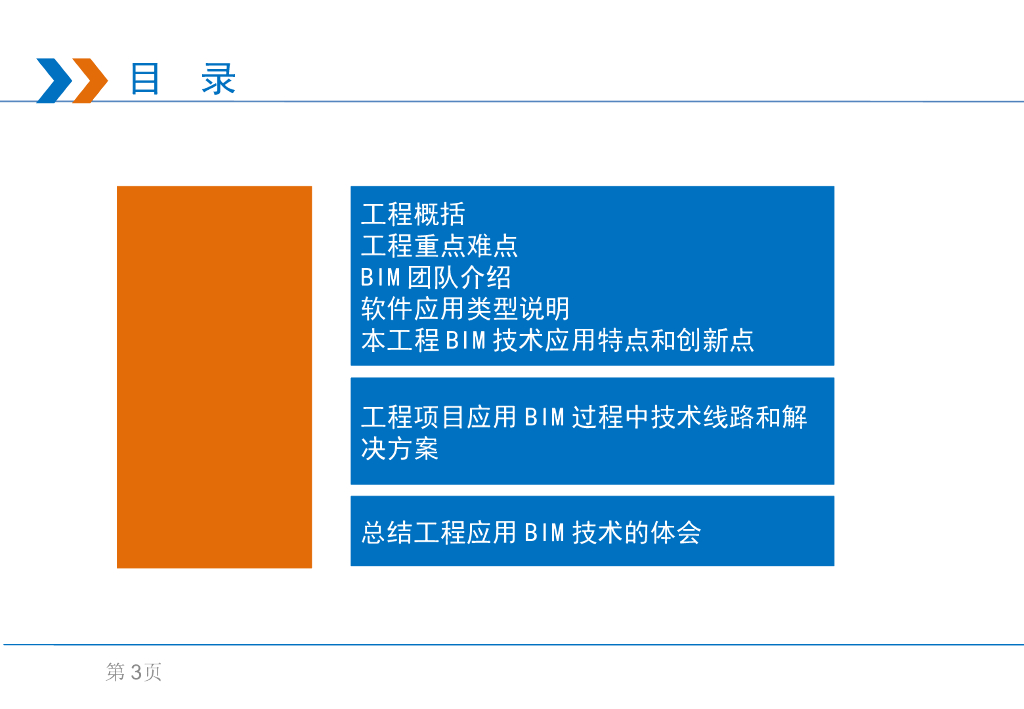 目 录

工程概括
工程重点难点
BIM团队介绍
软件应用类型说明
本工程BIM技术应用特点和创新点

工程项目应用BIM过程中技术线路和解决方案

总结工程应用BIM技术的体会

第3页